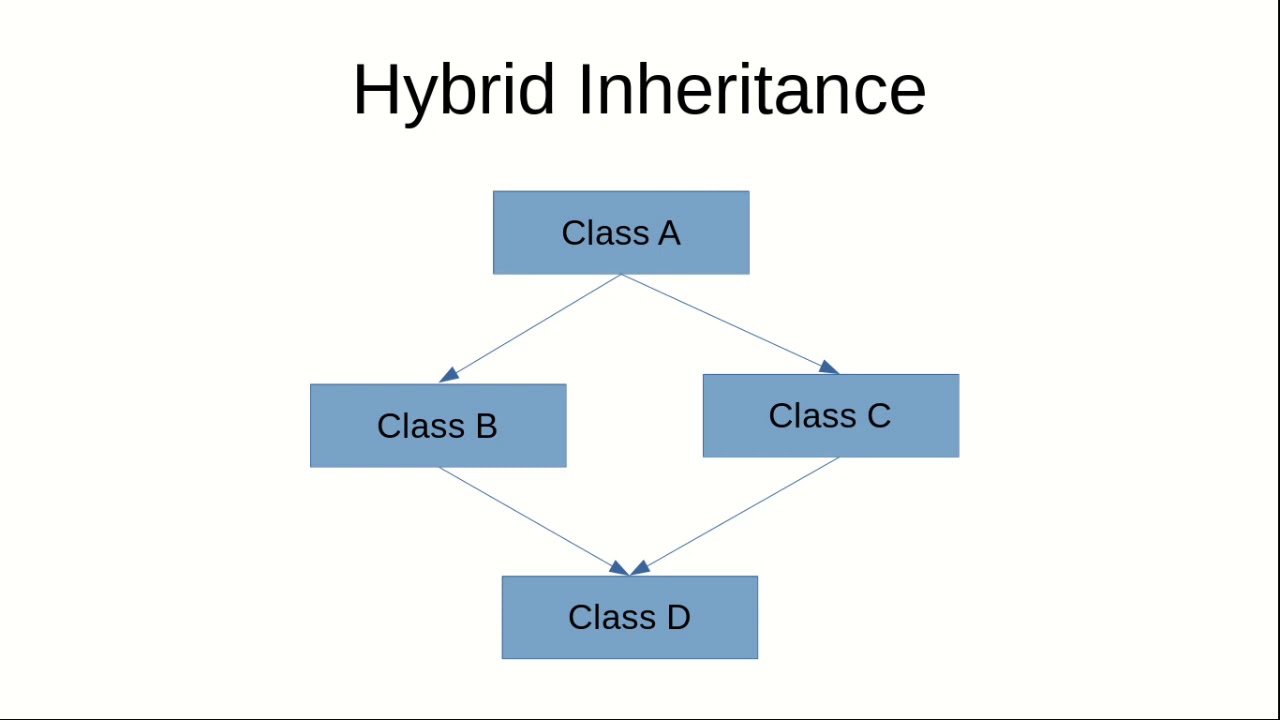 Hybrid Inheritance

Class A

Class B

Class C

Class D